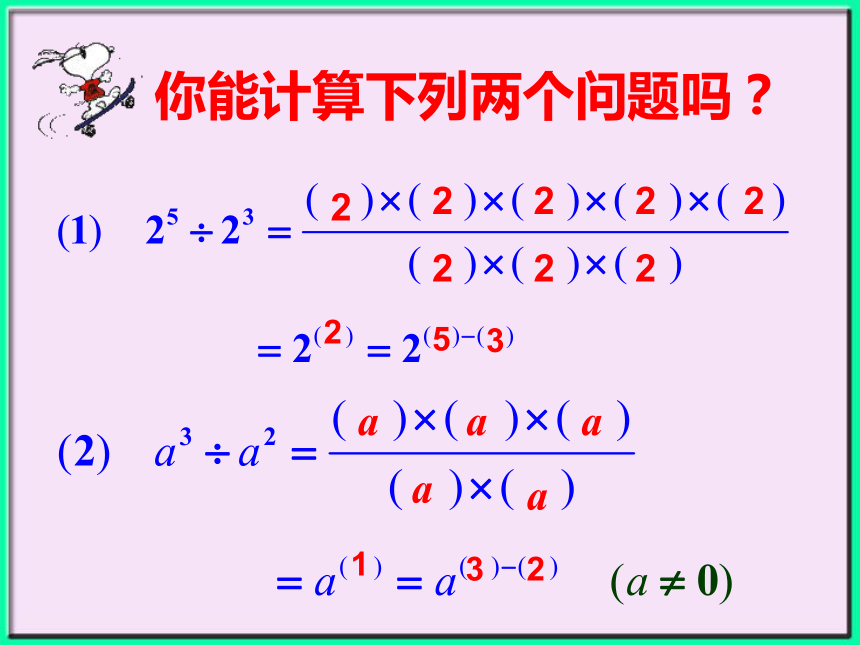 你能计算下列两个问题吗？

(1) $2^5 \div 2^3 = \frac{(2)\times(2)\times(2)\times(2)\times(2)}{(2)\times(2)\times(2)}$

$= 2^{(2)} = 2^{(5)-(3)}$

(2) $a^3 \div a^2 = \frac{(a)\times(a)\times(a)}{(a)\times(a)}$

$= a^{(1)} = a^{(3)-(2)}$ $(a \neq 0)$